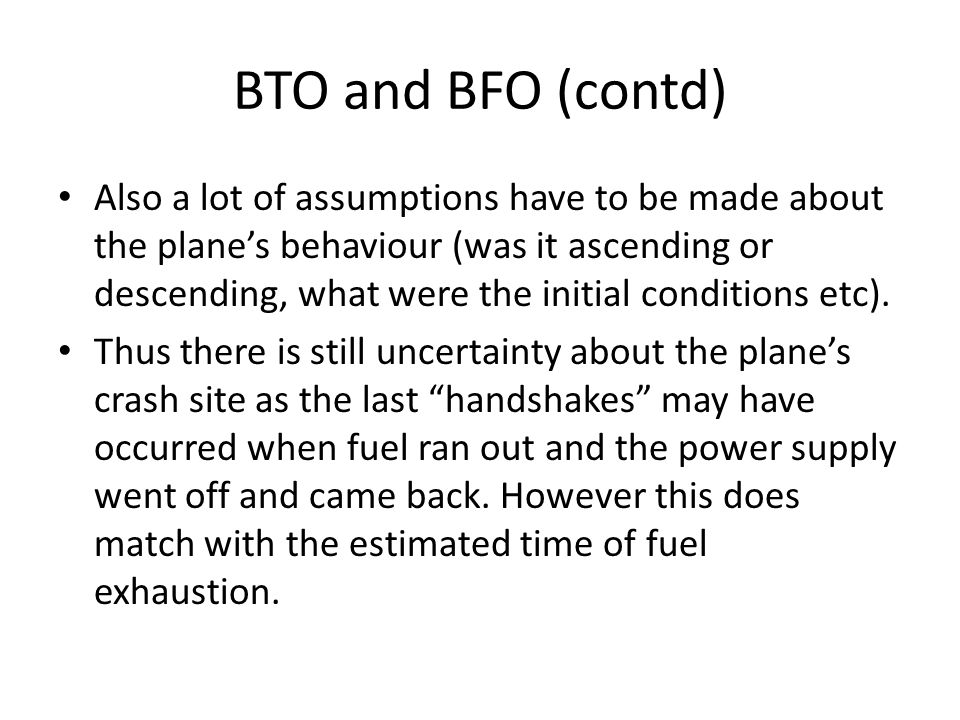 BTO and BFO (contd)

• Also a lot of assumptions have to be made about the plane’s behaviour (was it ascending or descending, what were the initial conditions etc).

• Thus there is still uncertainty about the plane’s crash site as the last “handshakes” may have occurred when fuel ran out and the power supply went off and came back. However this does match with the estimated time of fuel exhaustion.